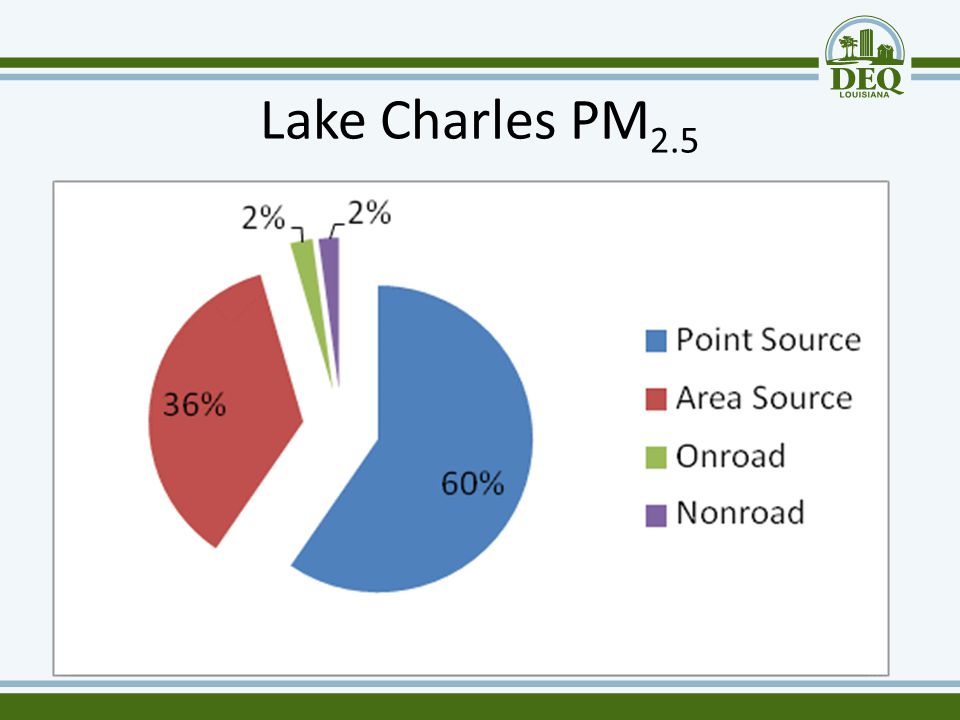 DEQ
LOUISIANA

Lake Charles $PM_{2.5}$

2%
2%
36%
60%

Point Source
Area Source
Onroad
Nonroad